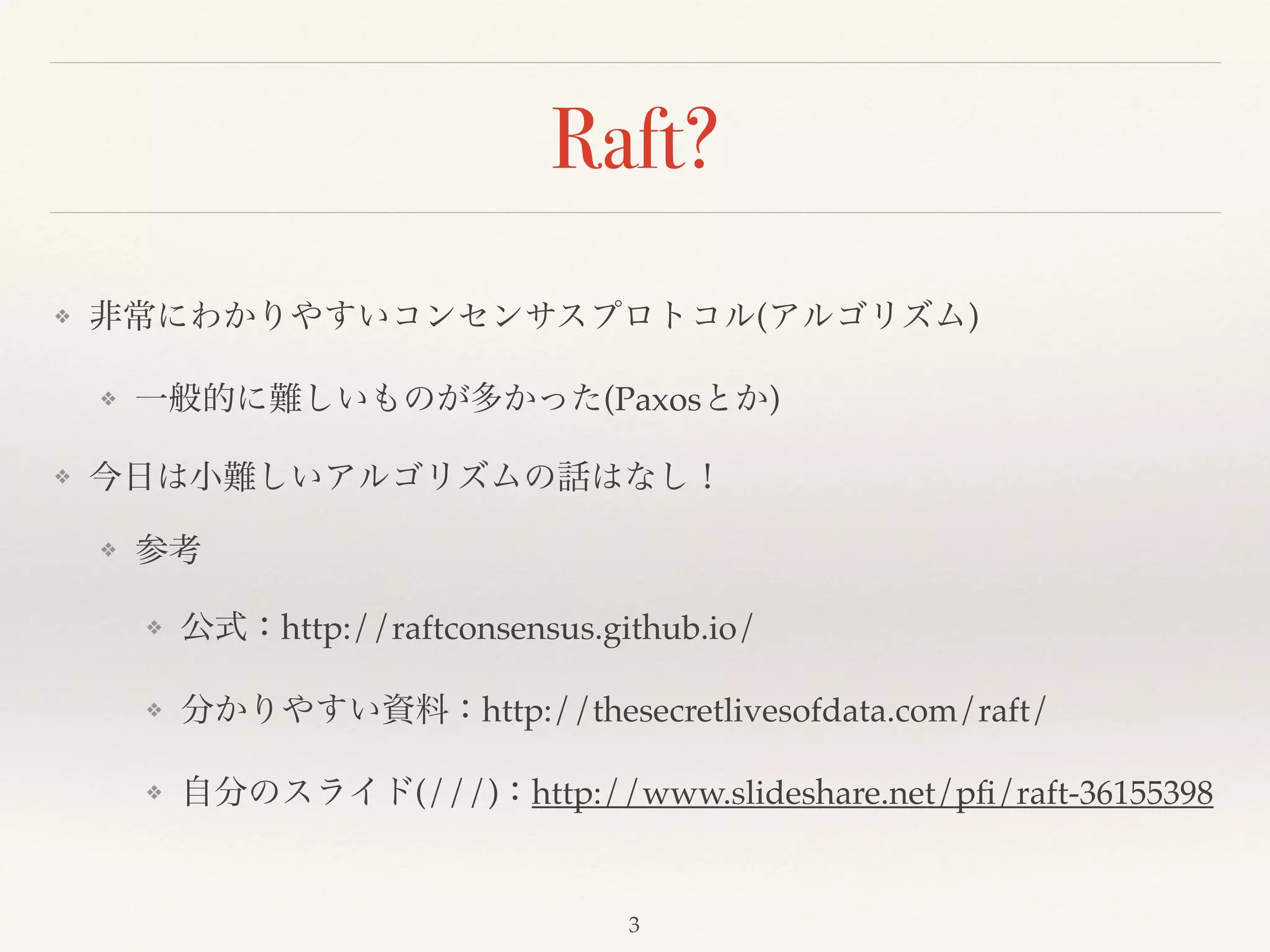 Raft?

❖ 非常にわかりやすいコンセンサスプロトコル(アルゴリズム)

❖ 一般的に難しいものが多かった(Paxosとか)

❖ 今日は小難しいアルゴリズムの話はなし！

❖ 参考

❖ 公式：http://raftconsensus.github.io/

❖ 分かりやすい資料：http://thesecretlivesofdata.com/raft/

❖ 自分のスライド(///)：http://www.slideshare.net/pfi/raft-36155398

3